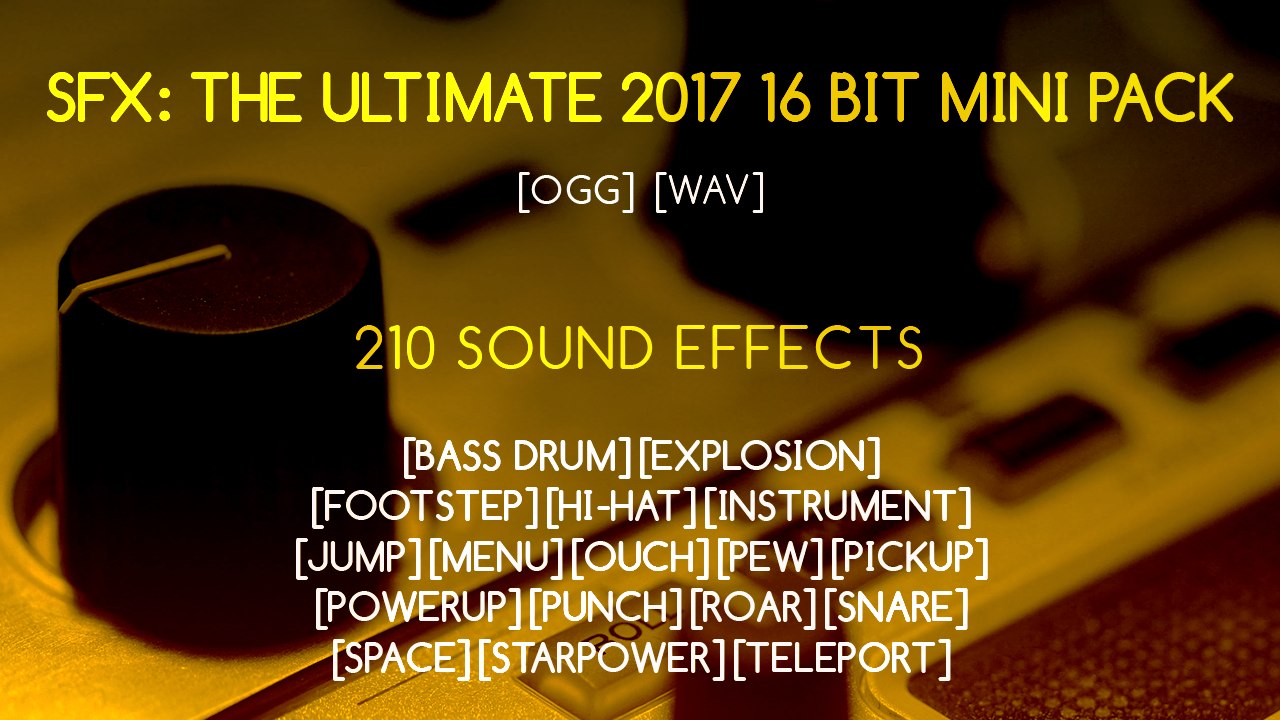 SFX: THE ULTIMATE 2017 16 BIT MINI PACK

[OGG] [WAV]

210 SOUND EFFECTS

[BASS DRUM] [EXPLOSION]
[FOOTSTEP] [HI-HAT] [INSTRUMENT]
[JUMP] [MENU] [OUCH] [PEW] [PICKUP]
[POWERUP] [PUNCH] [ROAR] [SNARE]
[SPACE] [STARPOWER] [TELEPORT]